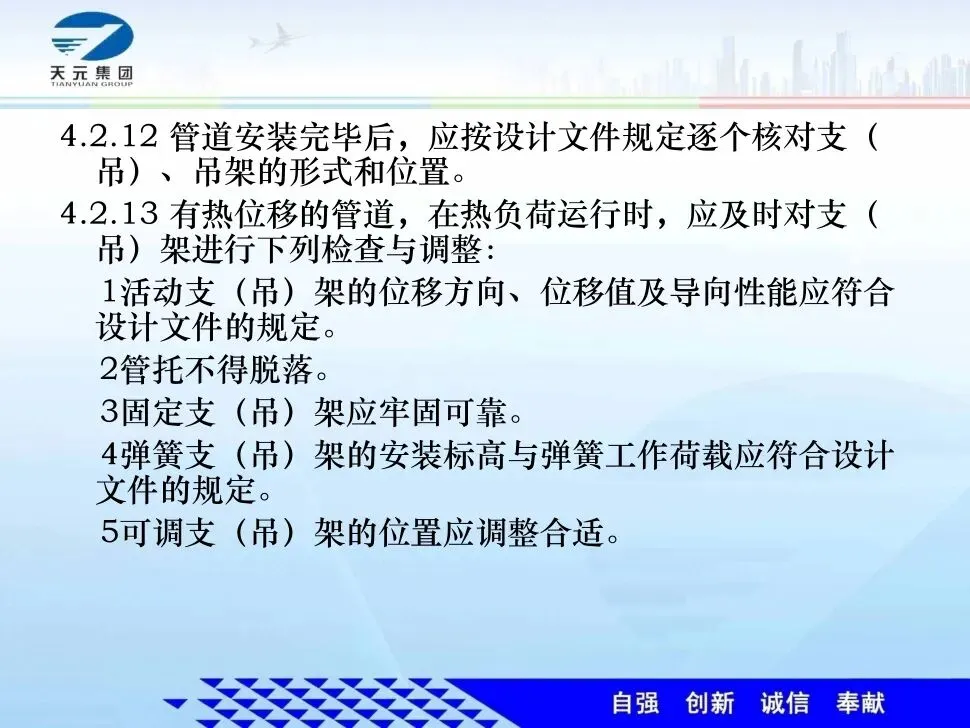 天元集团
TIANYUAN GROUP

4.2.12 管道安装完毕后，应按设计文件规定逐个核对支（吊）、吊架的形式和位置。

4.2.13 有热位移的管道，在热负荷运行时，应及时对支（吊）架进行下列检查与调整：

1活动支（吊）架的位移方向、位移值及导向性能应符合设计文件的规定。

2管托不得脱落。

3固定支（吊）架应牢固可靠。

4弹簧支（吊）架的安装标高与弹簧工作荷载应符合设计文件的规定。

5可调支（吊）架的位置应调整合适。

自强 创新 诚信 奉献